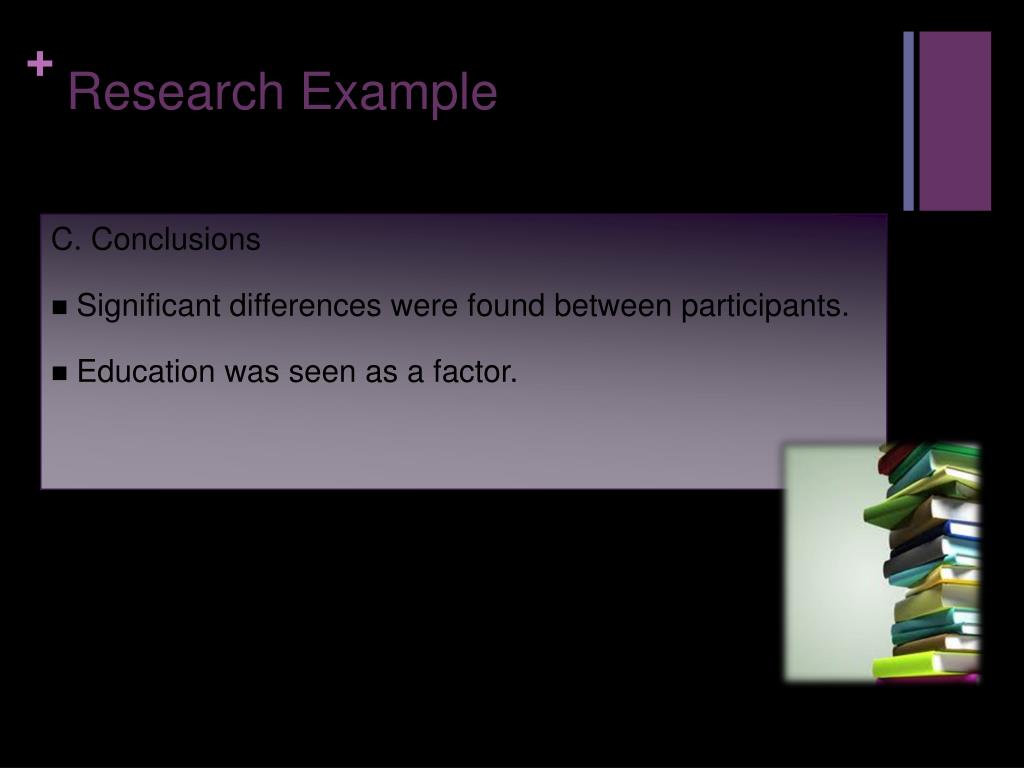 + Research Example

C. Conclusions

■ Significant differences were found between participants.

■ Education was seen as a factor.